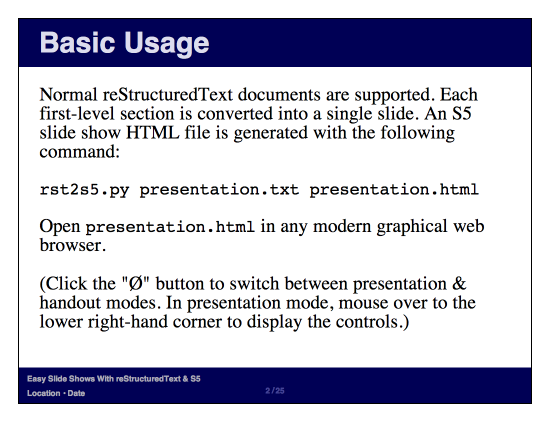 Basic Usage

Normal reStructuredText documents are supported. Each first-level section is converted into a single slide. An S5 slide show HTML file is generated with the following command:

rst2s5.py presentation.txt presentation.html

Open presentation.html in any modern graphical web browser.

(Click the "Ø" button to switch between presentation & handout modes. In presentation mode, mouse over to the lower right-hand corner to display the controls.)

Easy Slide Shows With reStructuredText & S5
Location • Date

2 / 25